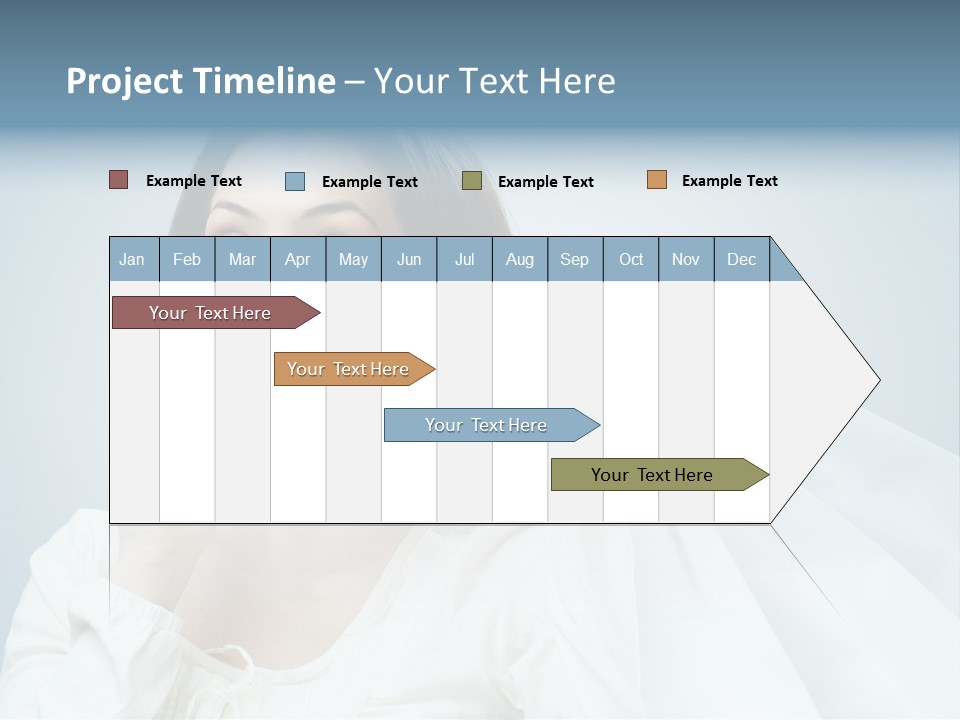 Project Timeline – Your Text Here

Example Text
Example Text
Example Text
Example Text

| Jan | Feb | Mar | Apr | May | Jun | Jul | Aug | Sep | Oct | Nov | Dec |
|---|---|---|---|---|---|---|---|---|---|---|---|

Your Text Here

Your Text Here

Your Text Here

Your Text Here